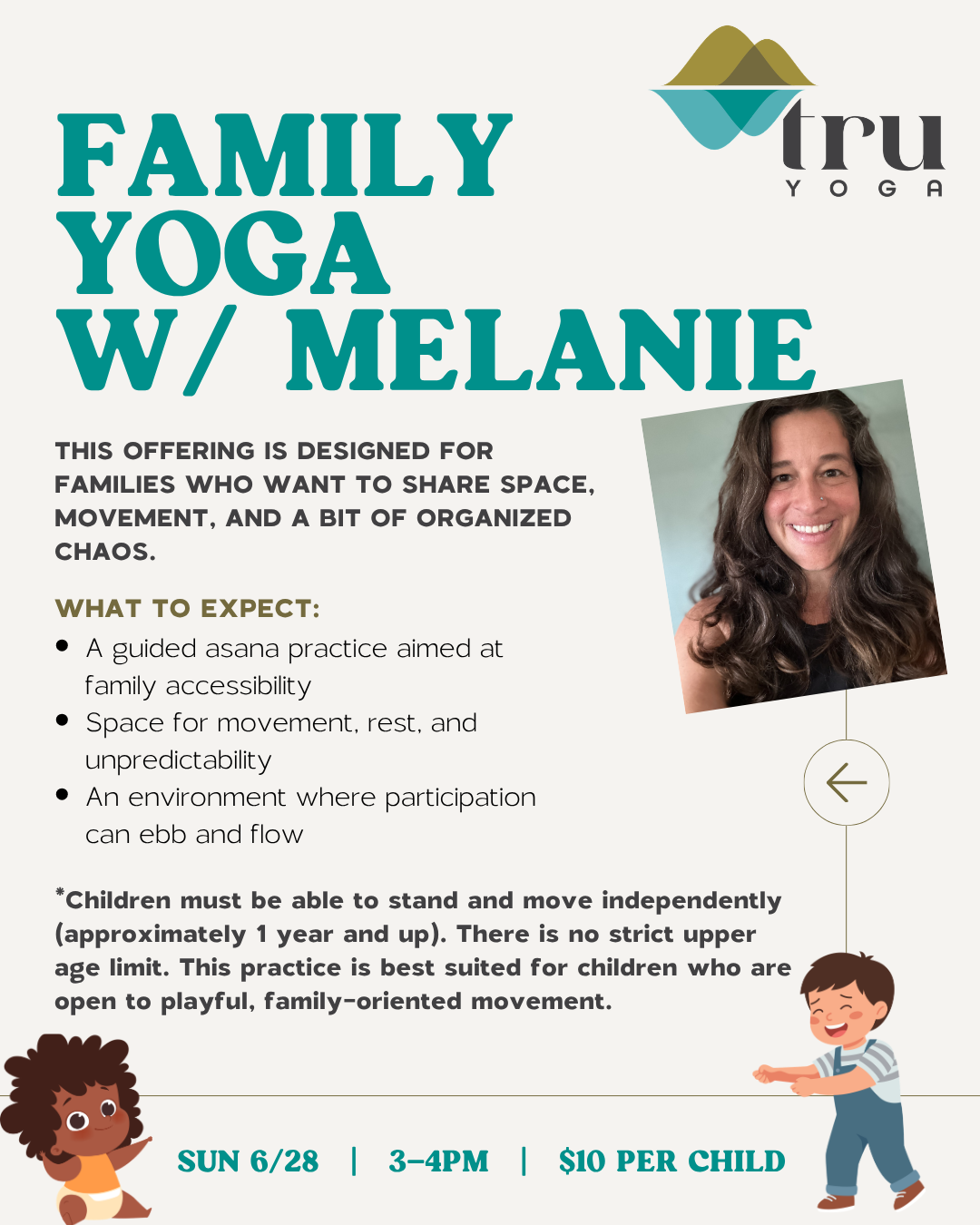 tru
YOGA

FAMILY YOGA W/ MELANIE

THIS OFFERING IS DESIGNED FOR FAMILIES WHO WANT TO SHARE SPACE, MOVEMENT, AND A BIT OF ORGANIZED CHAOS.

WHAT TO EXPECT:
• A guided asana practice aimed at family accessibility
• Space for movement, rest, and unpredictability
• An environment where participation can ebb and flow

*Children must be able to stand and move independently (approximately 1 year and up). There is no strict upper age limit. This practice is best suited for children who are open to playful, family-oriented movement.

SUN 6/28 | 3-4PM | $10 PER CHILD